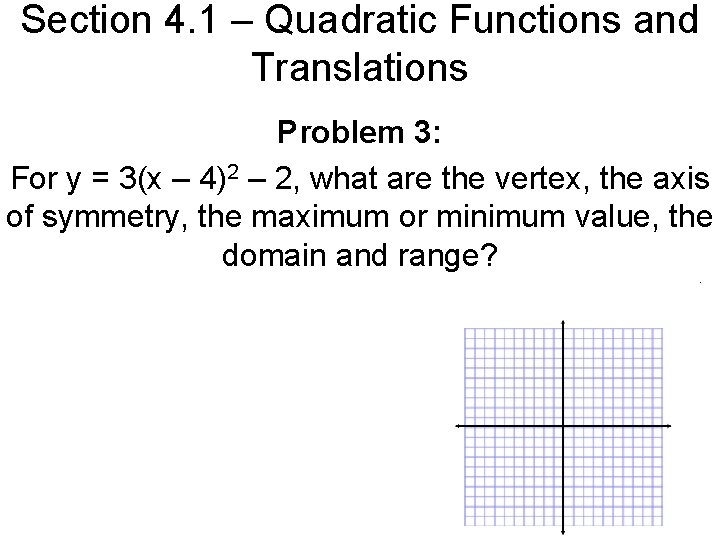 Section 4.1 – Quadratic Functions and Translations

Problem 3:

For $y = 3(x - 4)^2 - 2$, what are the vertex, the axis of symmetry, the maximum or minimum value, the domain and range?